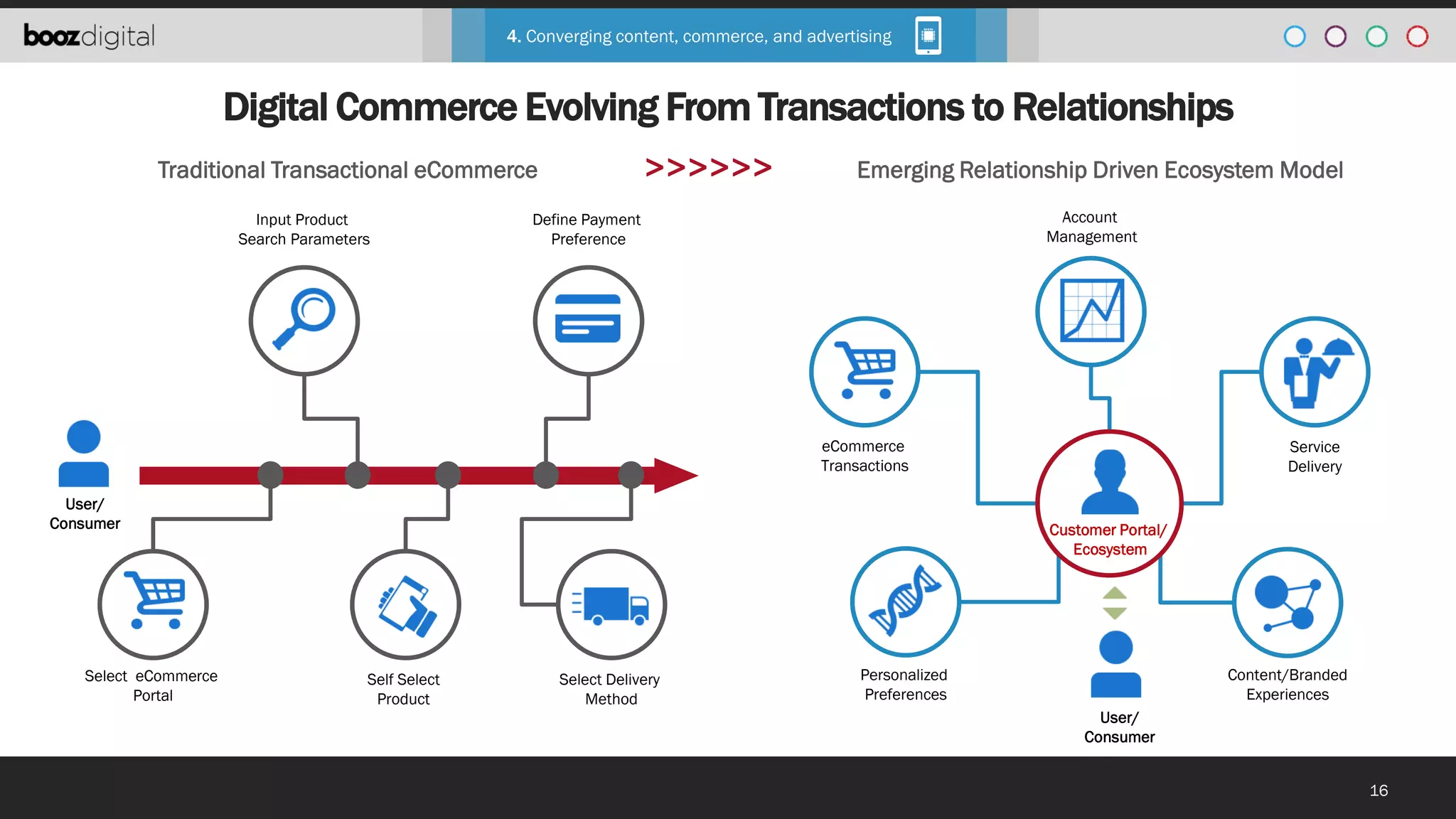 boozdigital

4. Converging content, commerce, and advertising

Digital Commerce Evolving From Transactions to Relationships

Traditional Transactional eCommerce

>>>>>>

Emerging Relationship Driven Ecosystem Model

Input Product Search Parameters

Define Payment Preference

User/ Consumer

Select eCommerce Portal

Self Select Product

Select Delivery Method

Account Management

eCommerce Transactions

Service Delivery

Customer Portal/ Ecosystem

Personalized Preferences

Content/Branded Experiences

User/ Consumer

16